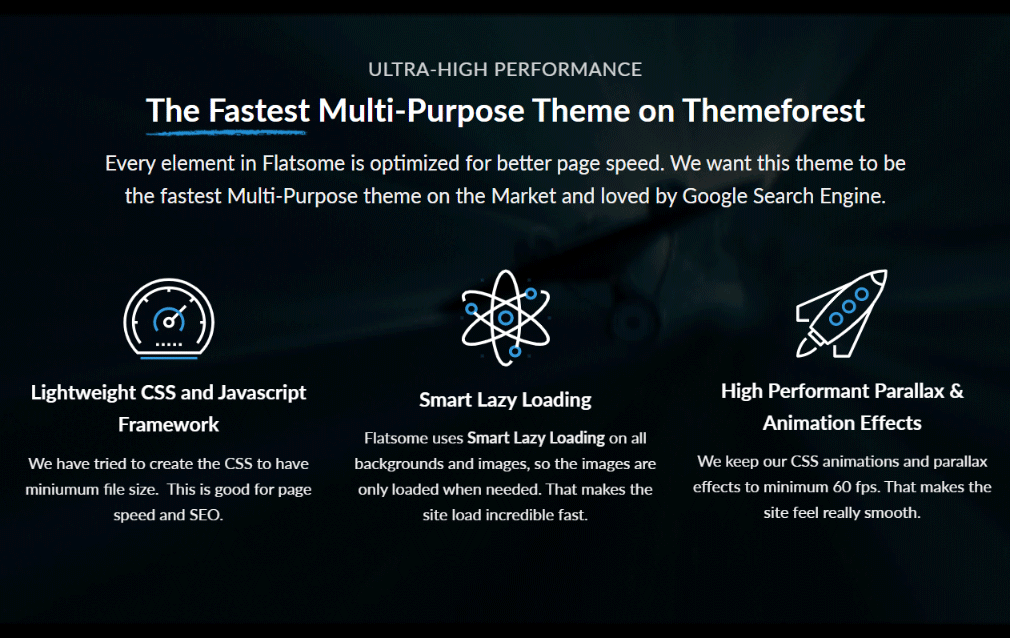 ULTRA-HIGH PERFORMANCE

The Fastest Multi-Purpose Theme on Themeforest

Every element in Flatsome is optimized for better page speed. We want this theme to be the fastest Multi-Purpose theme on the Market and loved by Google Search Engine.

Lightweight CSS and Javascript Framework

We have tried to create the CSS to have miniumum file size. This is good for page speed and SEO.

Smart Lazy Loading

Flatsome uses Smart Lazy Loading on all backgrounds and images, so the images are only loaded when needed. That makes the site load incredible fast.

High Performant Parallax & Animation Effects

We keep our CSS animations and parallax effects to minimum 60 fps. That makes the site feel really smooth.